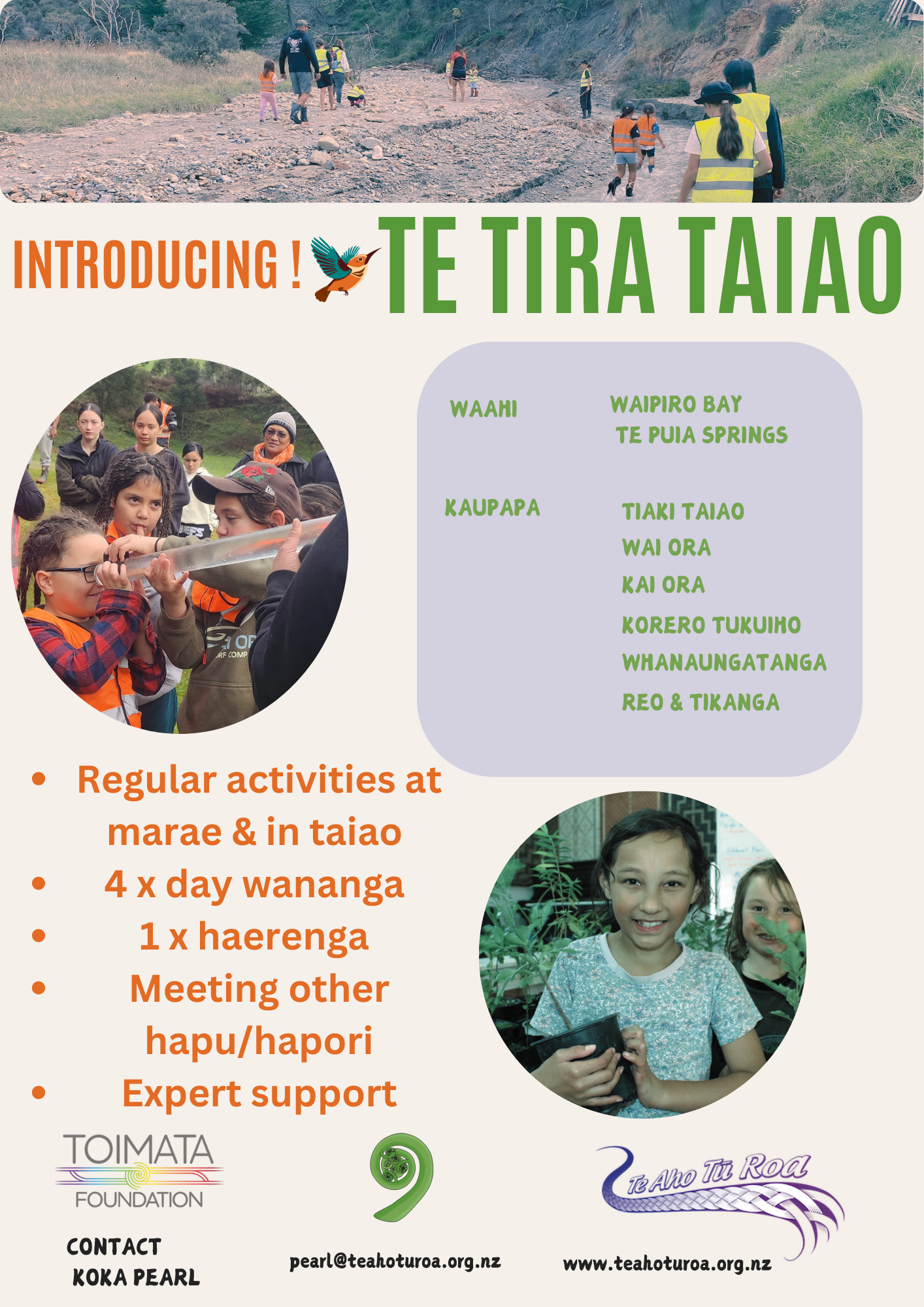 INTRODUCING ! TE TIRA TAIAO

WAAHI WAIPIRO BAY TE PUIA SPRINGS

KAUPAPA TIAKI TAIAO
WAI ORA
KAI ORA
KORERO TUKUIHO
WHANAUNGATANGA
REO & TIKANGA

- Regular activities at marae & in taiao
- 4 x day wananga
- 1 x haerenga
- Meeting other hapu/hapori
- Expert support

TOIMATA FOUNDATION

Te Aho Tū Roa

CONTACT
KOKA PEARL

pearl@teahoturoa.org.nz

www.teahoturoa.org.nz